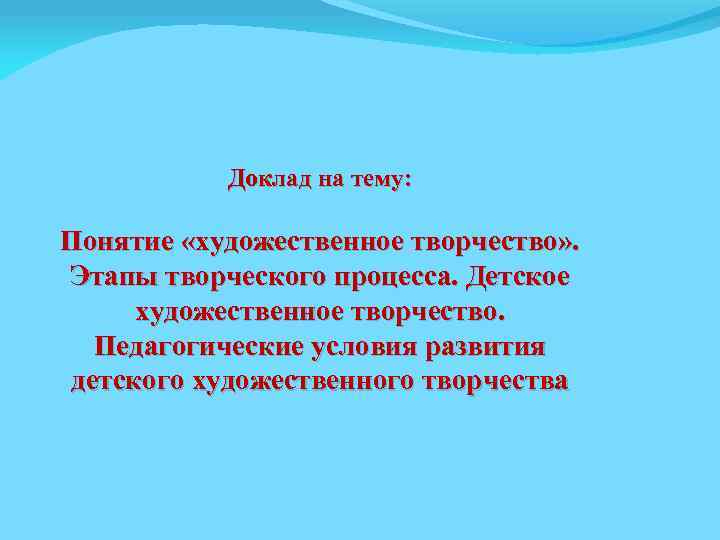 Доклад на тему:

Понятие «художественное творчество». Этапы творческого процесса. Детское художественное творчество. Педагогические условия развития детского художественного творчества